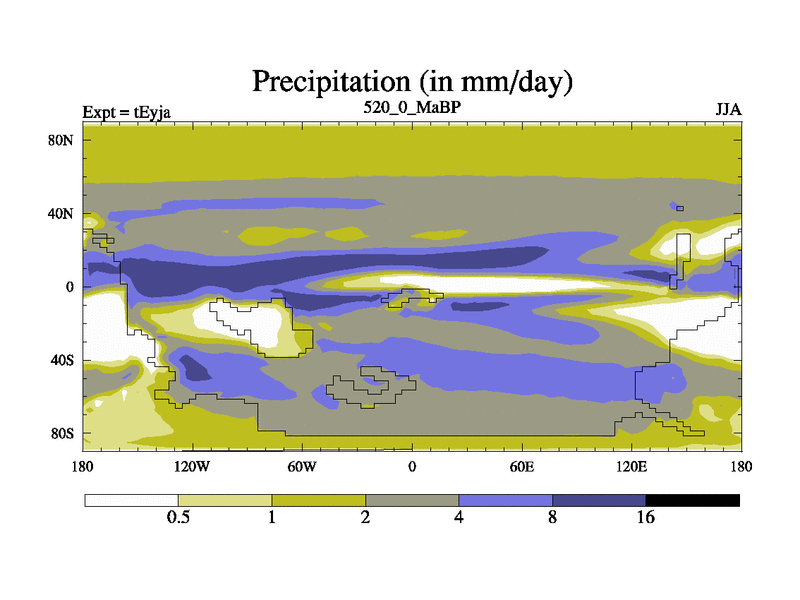 Precipitation (in mm/day)

Expt = tEyja

520_0_MaBP

JJA

80N
40N
0
40S
80S

180 120W 60W 0 60E 120E 180

0.5 1 2 4 8 16